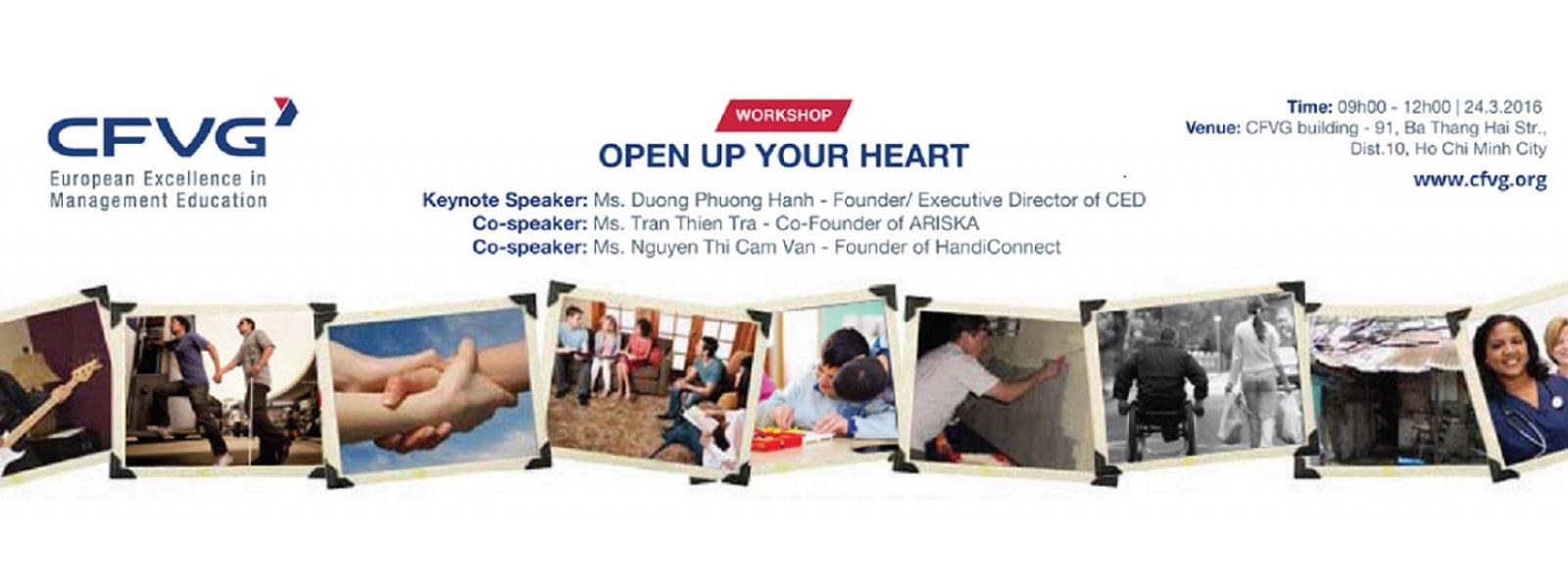 CFVG
European Excellence in Management Education

WORKSHOP
OPEN UP YOUR HEART

Keynote Speaker: Ms. Duong Phuong Hanh - Founder/ Executive Director of CED
Co-speaker: Ms. Tran Thien Tra - Co-Founder of ARISKA
Co-speaker: Ms. Nguyen Thi Cam Van - Founder of HandiConnect

Time: 09h00 - 12h00 | 24.3.2016
Venue: CFVG building - 91, Ba Thang Hai Str., Dist.10, Ho Chi Minh City
www.cfvg.org